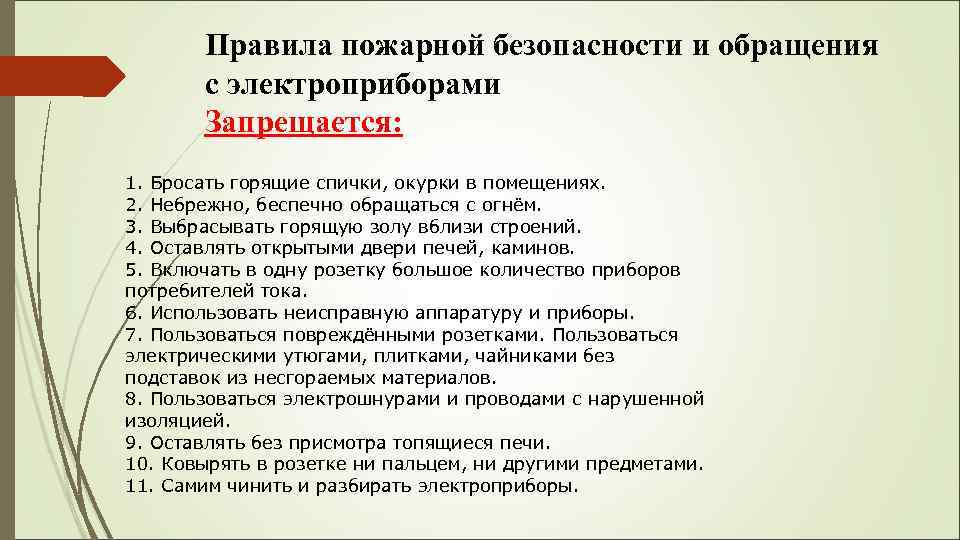 Правила пожарной безопасности и обращения с электроприборами
Запрещается:

1. Бросать горящие спички, окурки в помещениях.
2. Небрежно, беспечно обращаться с огнём.
3. Выбрасывать горящую золу вблизи строений.
4. Оставлять открытыми двери печей, каминов.
5. Включать в одну розетку большое количество приборов потребителей тока.
6. Использовать неисправную аппаратуру и приборы.
7. Пользоваться повреждёнными розетками. Пользоваться электрическими утюгами, плитками, чайниками без подставок из несгораемых материалов.
8. Пользоваться электрошнурами и проводами с нарушенной изоляцией.
9. Оставлять без присмотра топящиеся печи.
10. Ковырять в розетке ни пальцем, ни другими предметами.
11. Самим чинить и разбирать электроприборы.